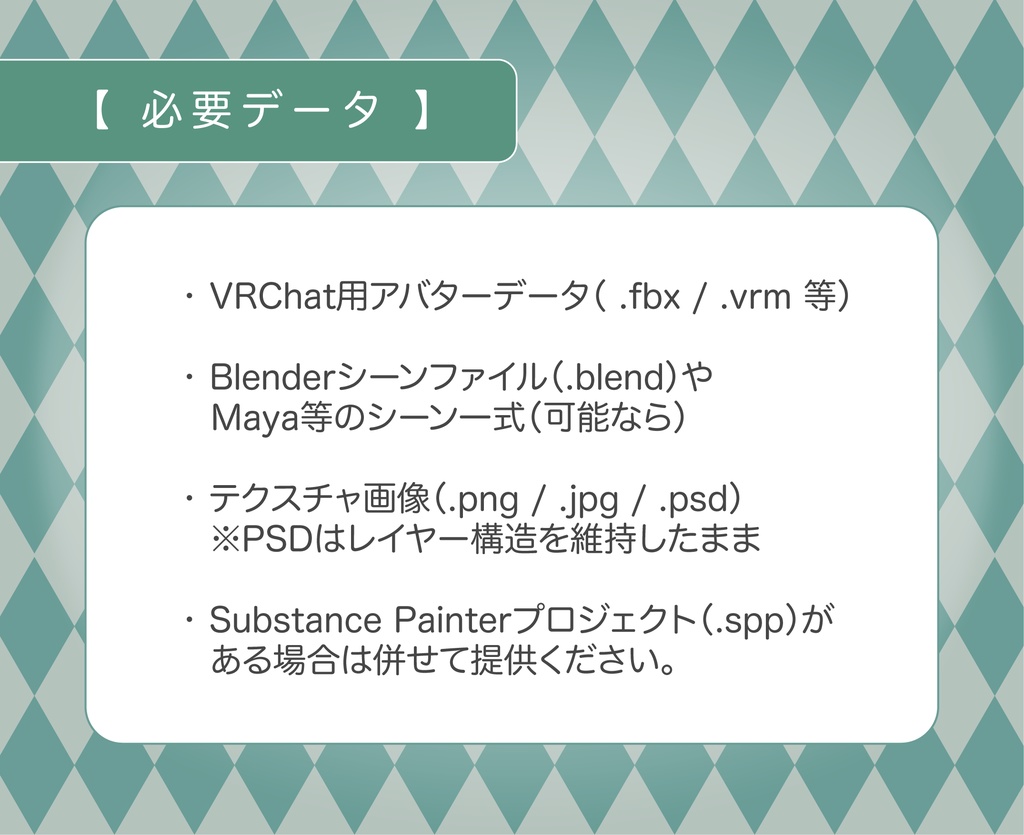 【 必要データ 】

・VRChat用アバターデータ( .fbx / .vrm 等)

・Blenderシーンファイル(.blend)や
Maya等のシーン一式(可能なら)

・テクスチャ画像(.png / .jpg / .psd)
※PSDはレイヤー構造を維持したまま

・Substance Painterプロジェクト(.spp)が
ある場合は併せて提供ください。